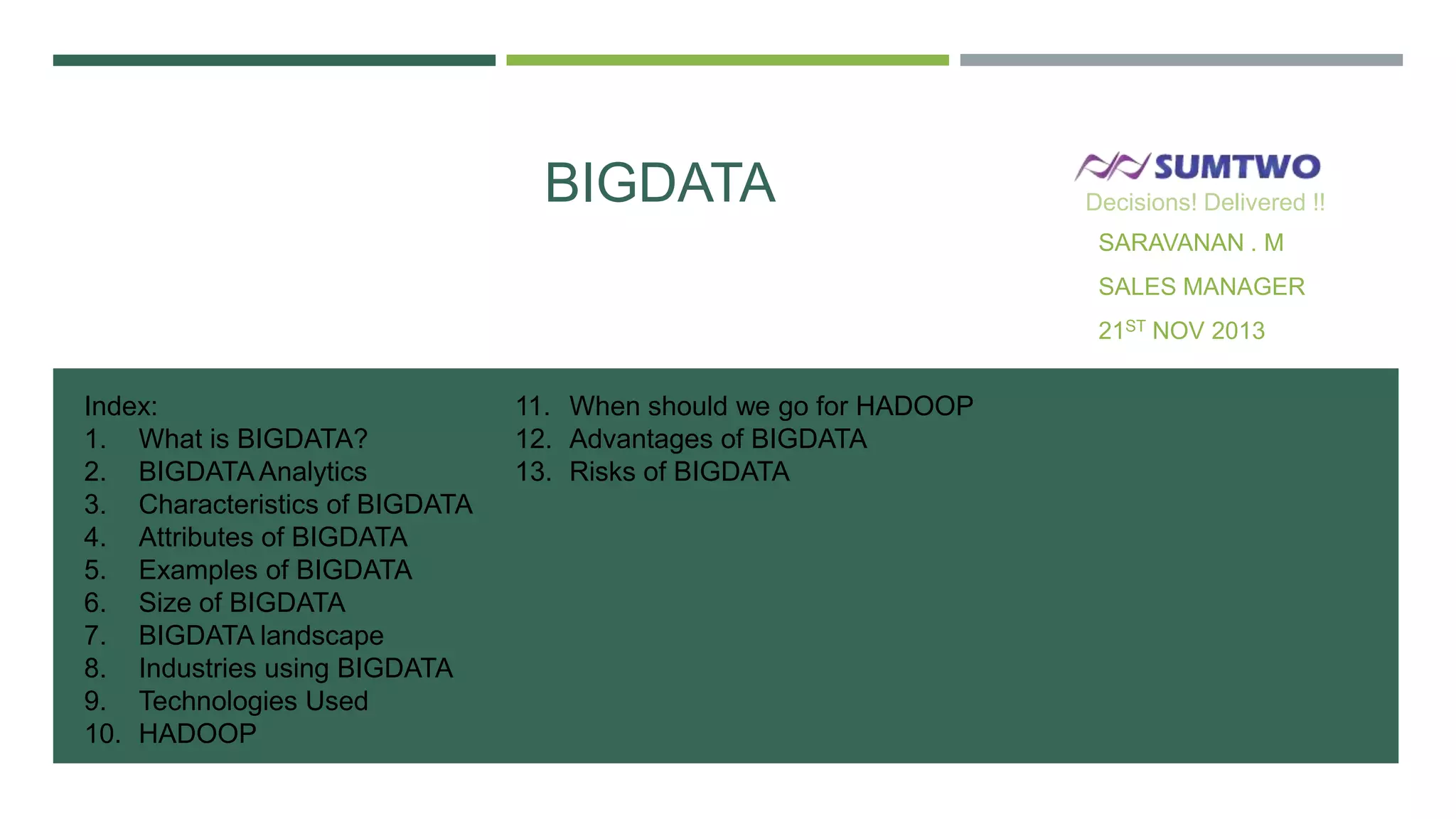 BIGDATA

SUMTWO
Decisions! Delivered !!

SARAVANAN . M

SALES MANAGER

21$^{ST}$ NOV 2013

Index:
1. What is BIGDATA?
2. BIGDATA Analytics
3. Characteristics of BIGDATA
4. Attributes of BIGDATA
5. Examples of BIGDATA
6. Size of BIGDATA
7. BIGDATA landscape
8. Industries using BIGDATA
9. Technologies Used
10. HADOOP
11. When should we go for HADOOP
12. Advantages of BIGDATA
13. Risks of BIGDATA